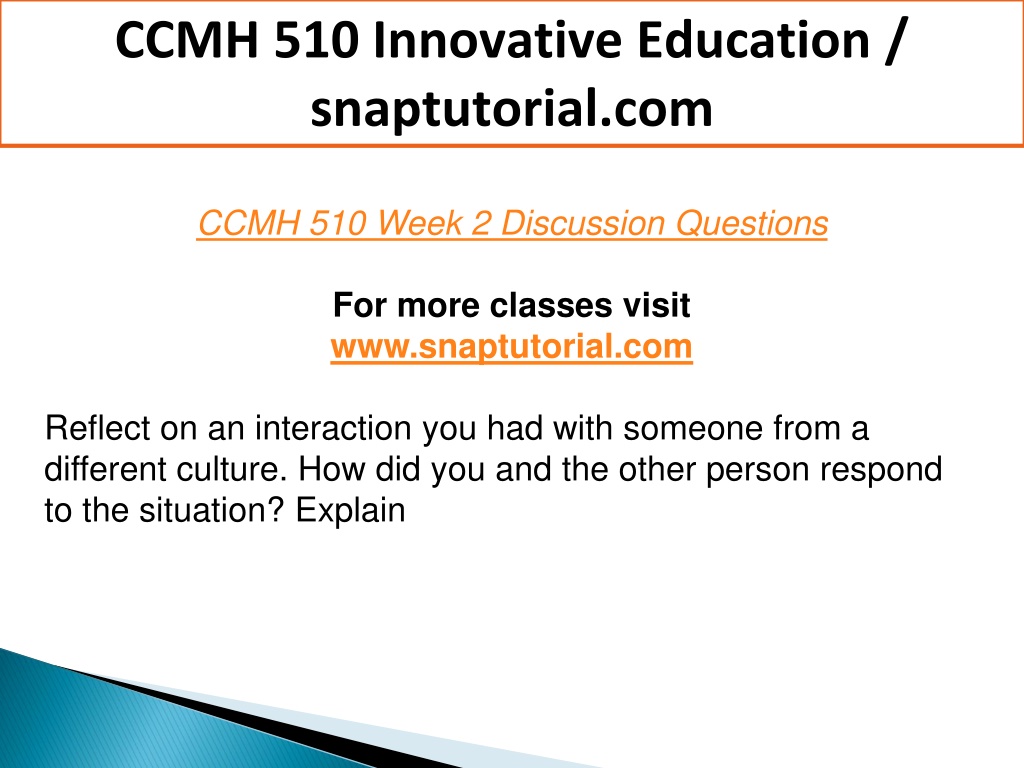 CCMH 510 Innovative Education / snaptutorial.com

CCMH 510 Week 2 Discussion Questions

For more classes visit
www.snaptutorial.com

Reflect on an interaction you had with someone from a different culture. How did you and the other person respond to the situation? Explain